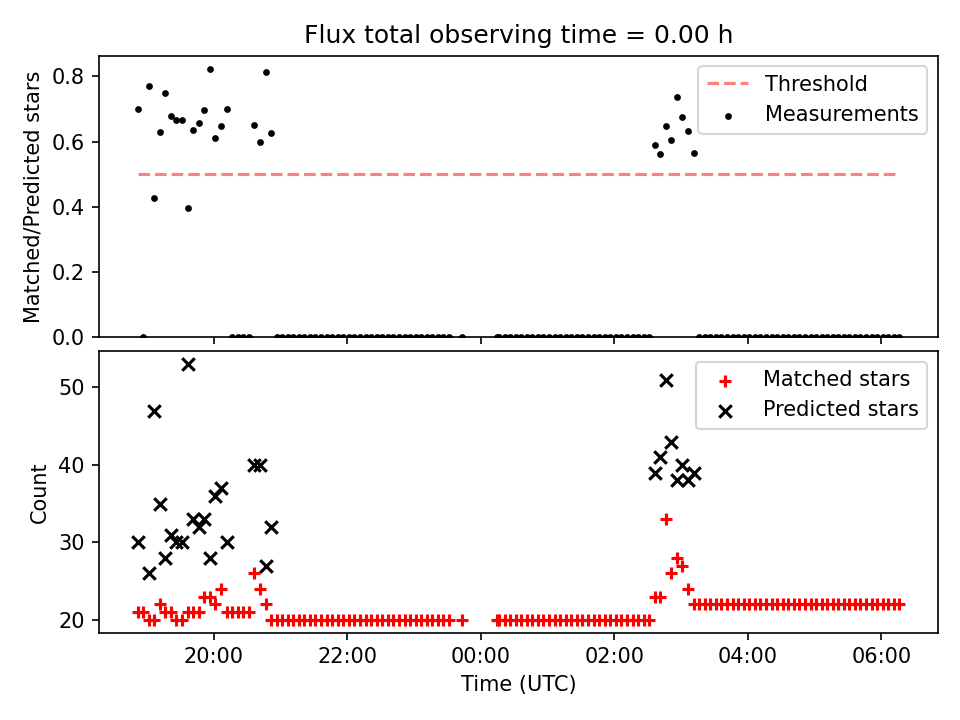 Flux total observing time = 0.00 h

Matched/Predicted stars

0.8
0.6
0.4
0.2
0.0

Threshold
Measurements

Count

50
40
30
20

Matched stars
Predicted stars

20:00
22:00
00:00
02:00
04:00
06:00

Time (UTC)